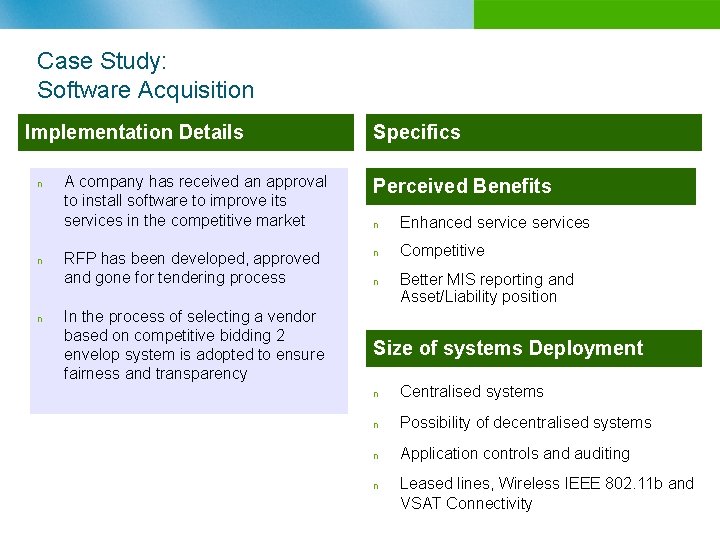 Case Study:
Software Acquisition

Implementation Details

n A company has received an approval to install software to improve its services in the competitive market

n RFP has been developed, approved and gone for tendering process

n In the process of selecting a vendor based on competitive bidding 2 envelop system is adopted to ensure fairness and transparency

Specifics

Perceived Benefits

n Enhanced service services

n Competitive

n Better MIS reporting and Asset/Liability position

Size of systems Deployment

n Centralised systems

n Possibility of decentralised systems

n Application controls and auditing

n Leased lines, Wireless IEEE 802.11b and VSAT Connectivity